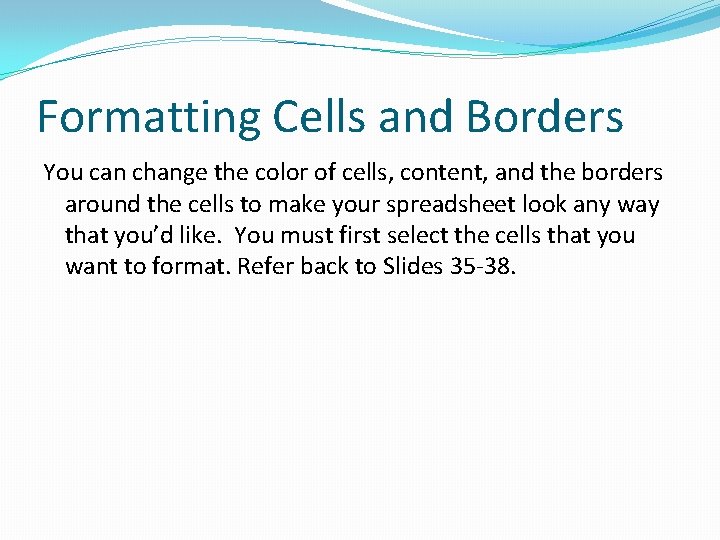 Formatting Cells and Borders

You can change the color of cells, content, and the borders around the cells to make your spreadsheet look any way that you'd like. You must first select the cells that you want to format. Refer back to Slides 35-38.